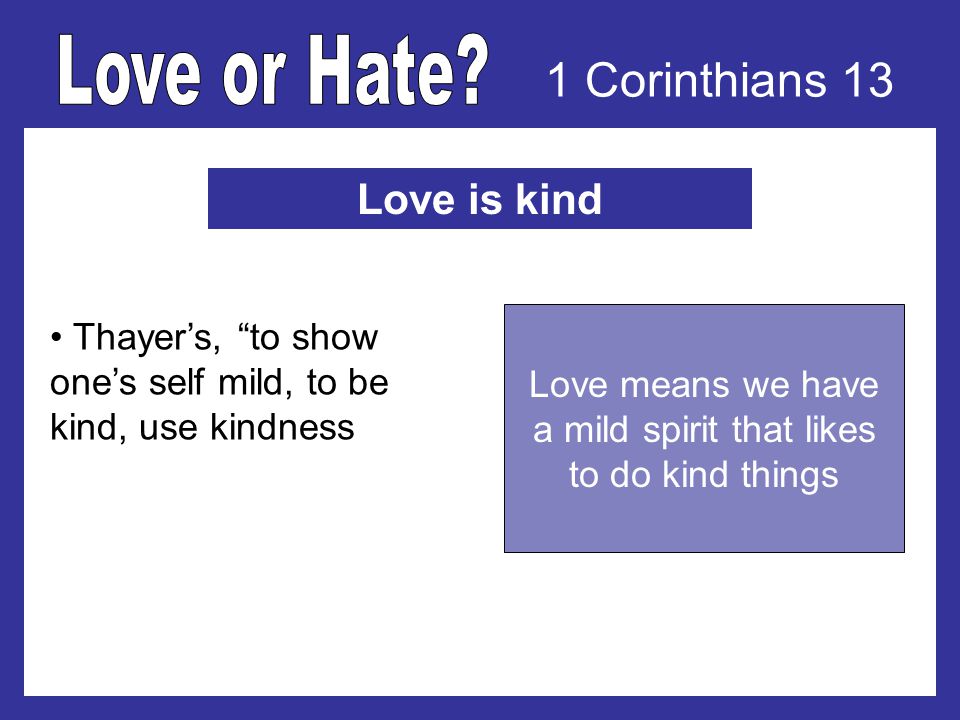 Love or Hate? 1 Corinthians 13

Love is kind

• Thayer’s, “to show one’s self mild, to be kind, use kindness

Love means we have a mild spirit that likes to do kind things